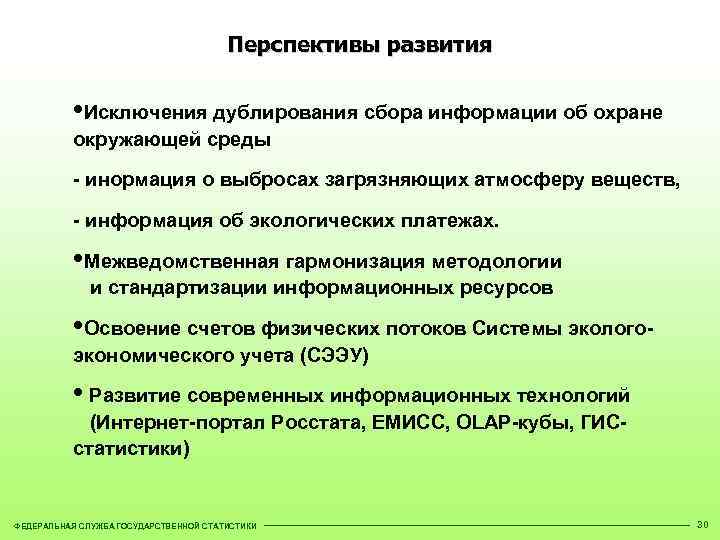 Перспективы развития

•Исключения дублирования сбора информации об охране окружающей среды

- инормация о выбросах загрязняющих атмосферу веществ,

- информация об экологических платежах.

•Межведомственная гармонизация методологии и стандартизации информационных ресурсов

•Освоение счетов физических потоков Системы эколого-экономического учета (СЭЭУ)

• Развитие современных информационных технологий (Интернет-портал Росстата, ЕМИСС, OLAP-кубы, ГИС-статистики)

ФЕДЕРАЛЬНАЯ СЛУЖБА ГОСУДАРСТВЕННОЙ СТАТИСТИКИ 30